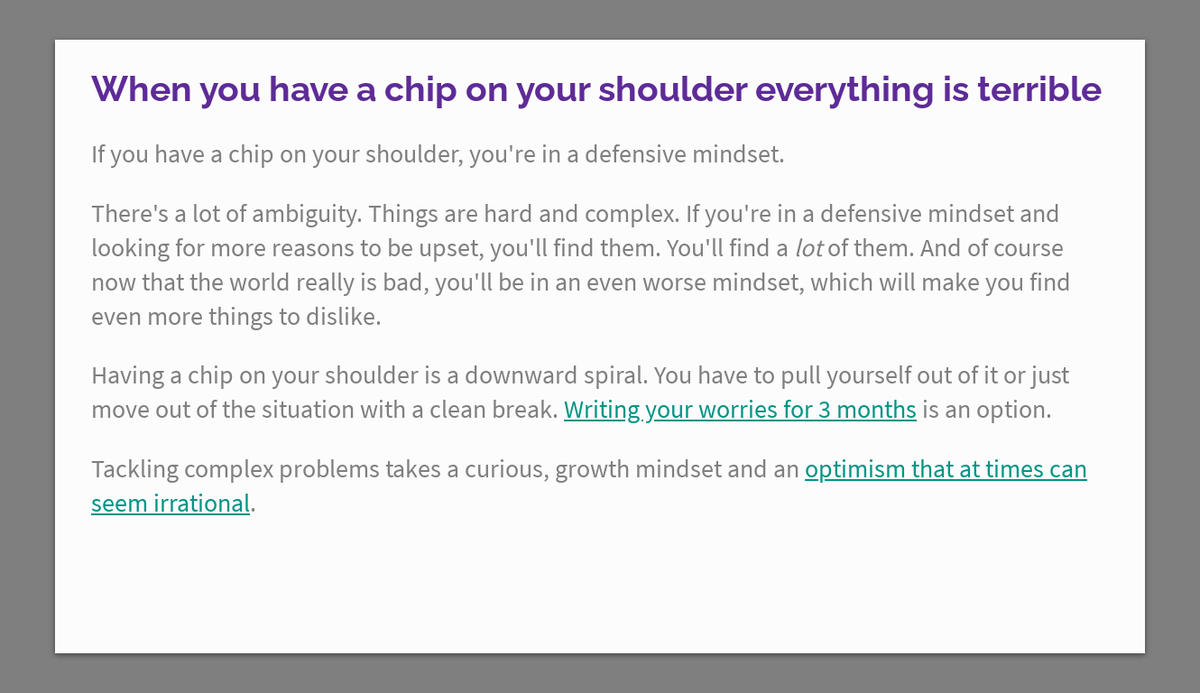 When you have a chip on your shoulder everything is terrible

If you have a chip on your shoulder, you're in a defensive mindset.

There's a lot of ambiguity. Things are hard and complex. If you're in a defensive mindset and looking for more reasons to be upset, you'll find them. You'll find a lot of them. And of course now that the world really is bad, you'll be in an even worse mindset, which will make you find even more things to dislike.

Having a chip on your shoulder is a downward spiral. You have to pull yourself out of it or just move out of the situation with a clean break. Writing your worries for 3 months is an option.

Tackling complex problems takes a curious, growth mindset and an optimism that at times can seem irrational.